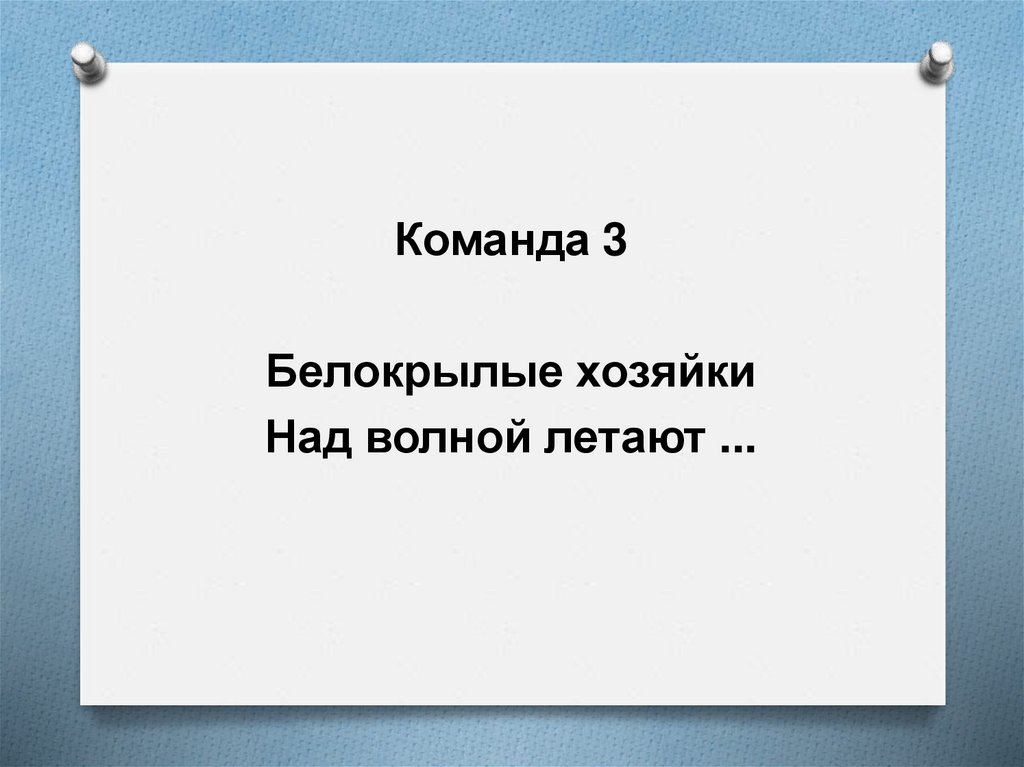 Команда 3

Белокрылые хозяйки
Над волной летают ...